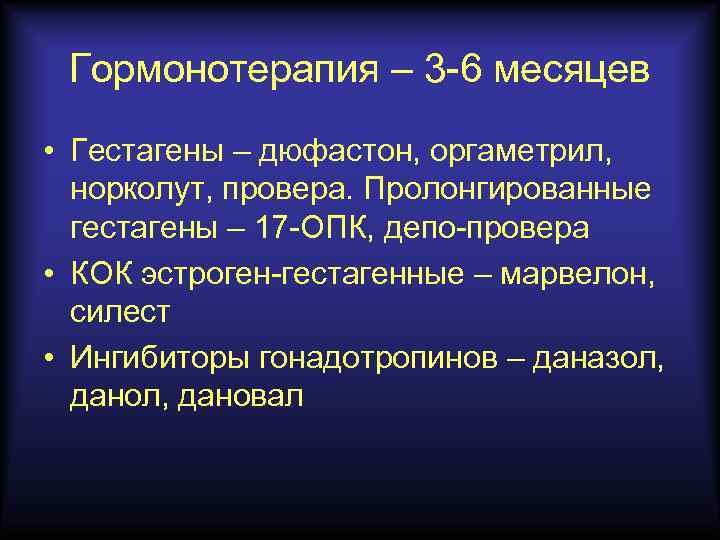 Гормонотерапия – 3-6 месяцев

• Гестагены – дюфастон, оргаметрил, норколут, провера. Пролонгированные гестагены – 17-ОПК, депо-провера
• КОК эстроген-гестагенные – марвелон, силест
• Ингибиторы гонадотропинов – даназол, данол, дановал